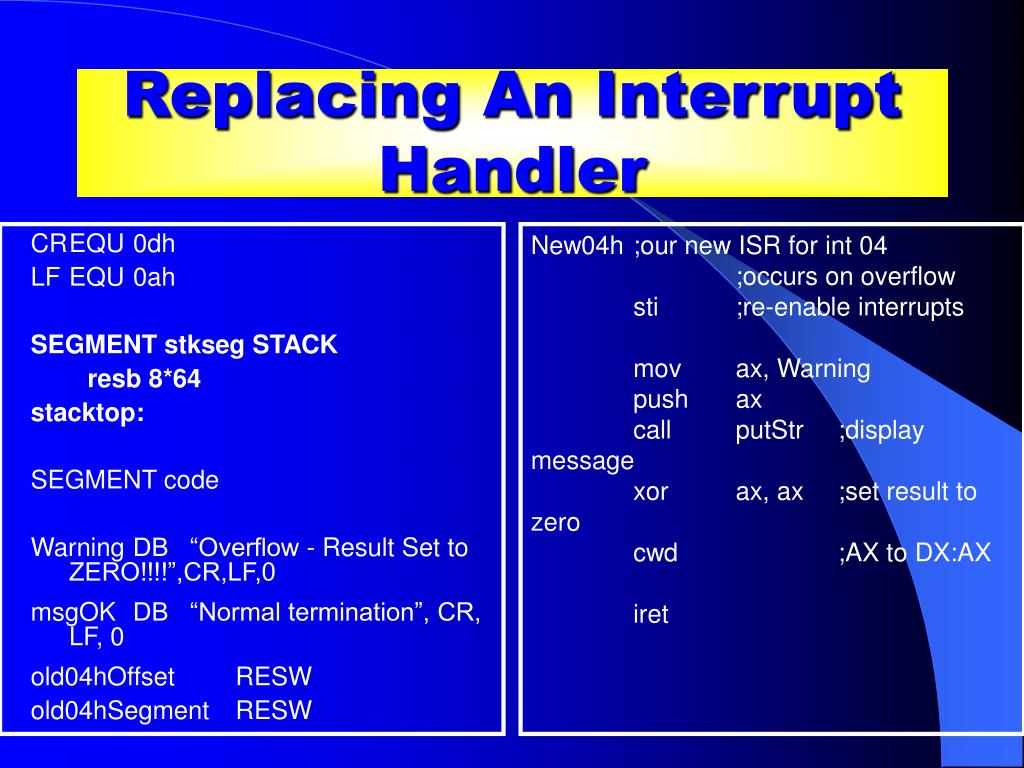 Replacing An Interrupt Handler

CREQU 0dh
LF EQU 0ah

SEGMENT stkseg STACK
resb 8*64
stacktop:

SEGMENT code

Warning DB “Overflow - Result Set to ZERO!!!!”,CR,LF,0

msgOK DB “Normal termination”, CR, LF, 0

old04hOffset RESW
old04hSegment RESW

New04h ;our new ISR for int 04
;occurs on overflow
sti ;re-enable interrupts

mov ax, Warning
push ax
call putStr ;display message
xor ax, ax ;set result to zero
cwd ;AX to DX:AX

iret